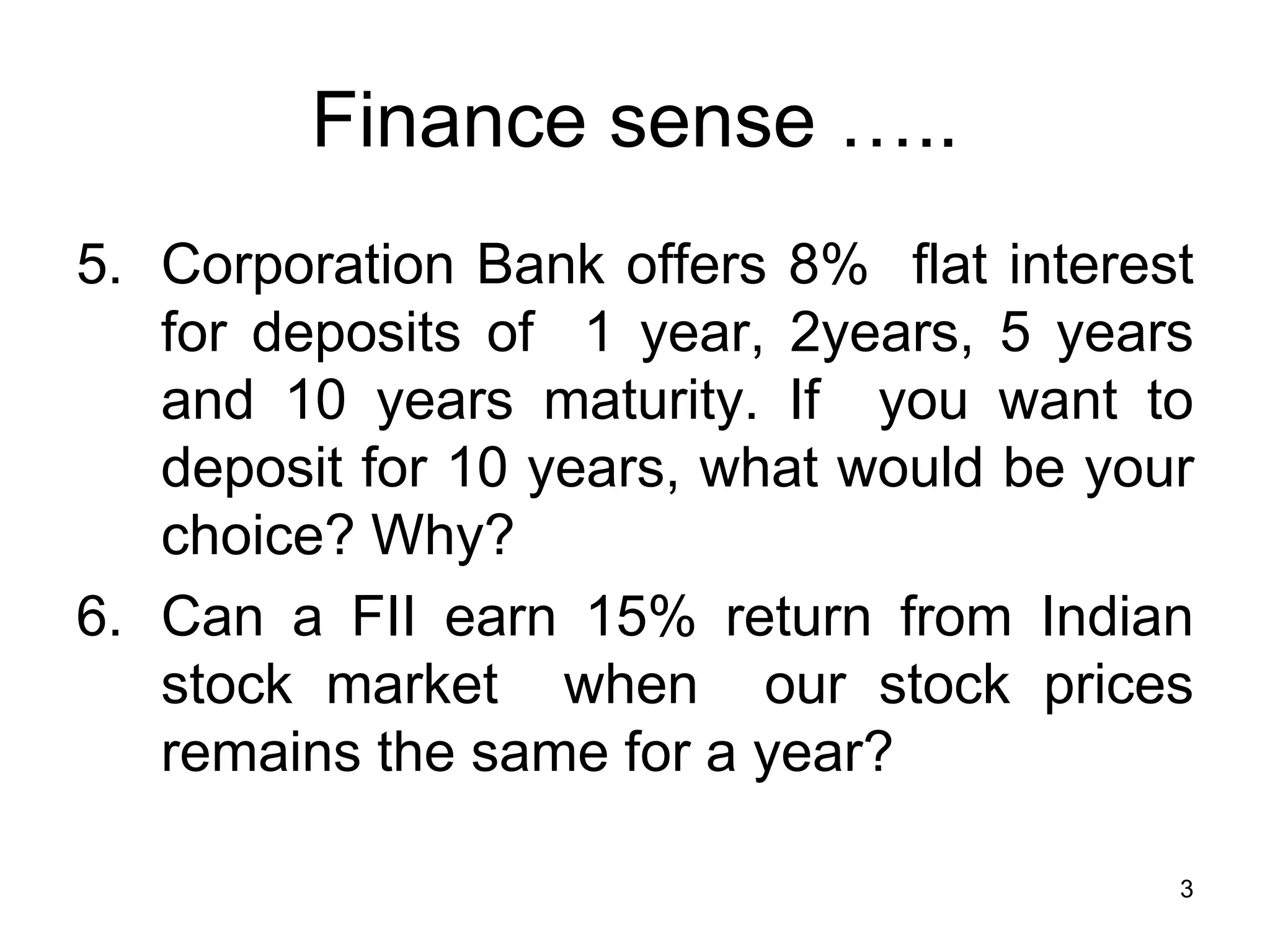 Finance sense …..

5. Corporation Bank offers 8% flat interest for deposits of 1 year, 2years, 5 years and 10 years maturity. If you want to deposit for 10 years, what would be your choice? Why?

6. Can a FII earn 15% return from Indian stock market when our stock prices remains the same for a year?

3